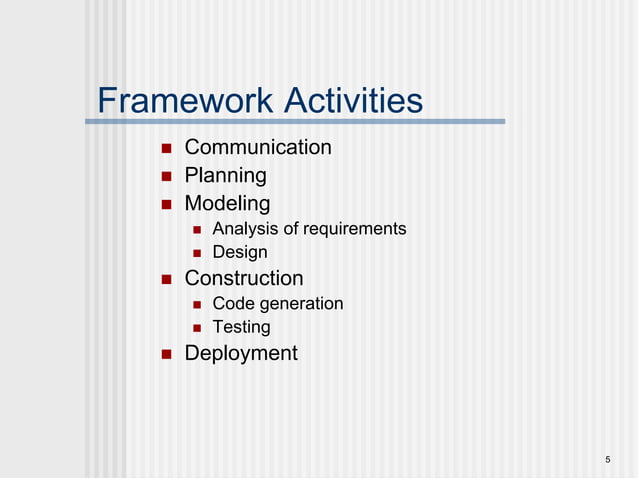 Framework Activities

- Communication
- Planning
- Modeling
  - Analysis of requirements
  - Design
- Construction
  - Code generation
  - Testing
- Deployment

5